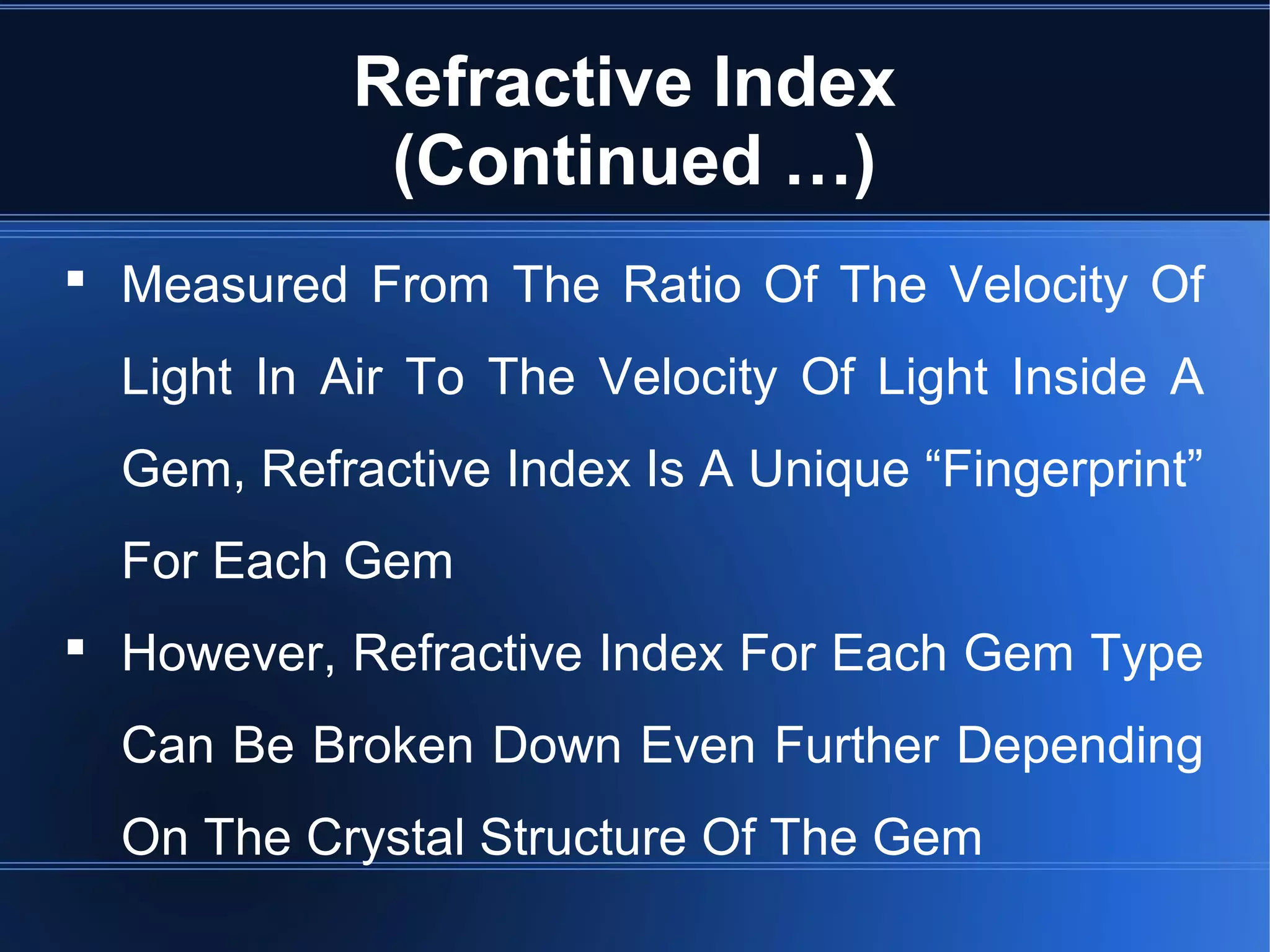 Refractive Index (Continued …)

▪ Measured From The Ratio Of The Velocity Of Light In Air To The Velocity Of Light Inside A Gem, Refractive Index Is A Unique “Fingerprint” For Each Gem

▪ However, Refractive Index For Each Gem Type Can Be Broken Down Even Further Depending On The Crystal Structure Of The Gem